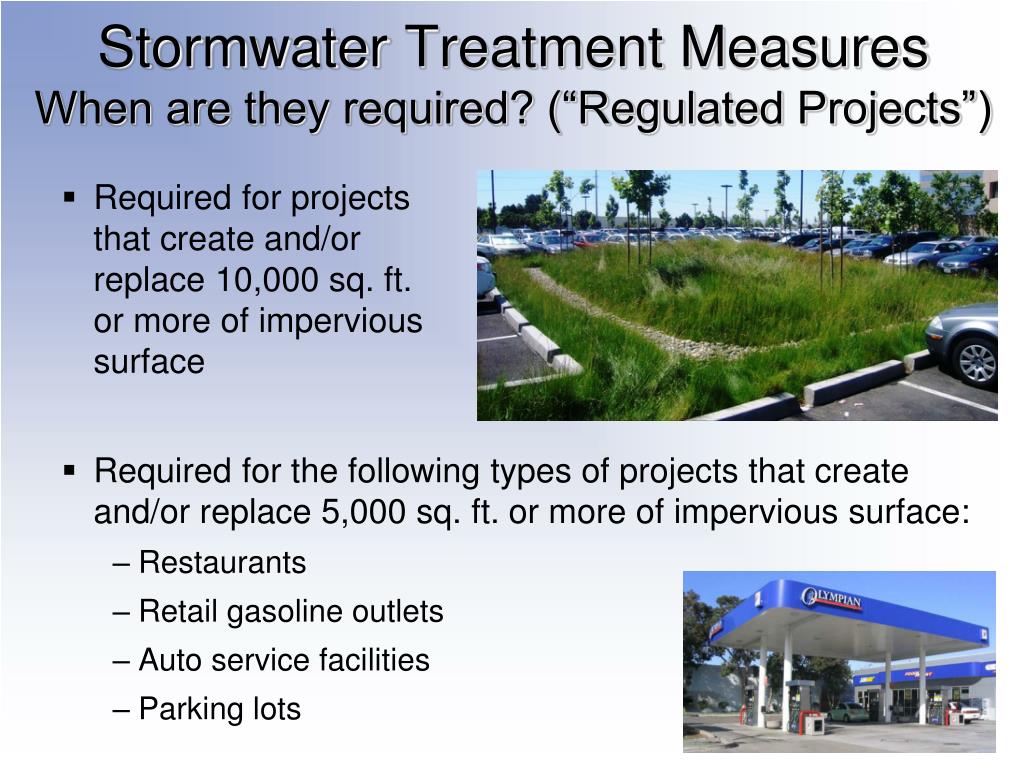 Stormwater Treatment Measures
When are they required? (“Regulated Projects”)

▪ Required for projects that create and/or replace 10,000 sq. ft. or more of impervious surface

▪ Required for the following types of projects that create and/or replace 5,000 sq. ft. or more of impervious surface:
– Restaurants
– Retail gasoline outlets
– Auto service facilities
– Parking lots

OLYMPIAN